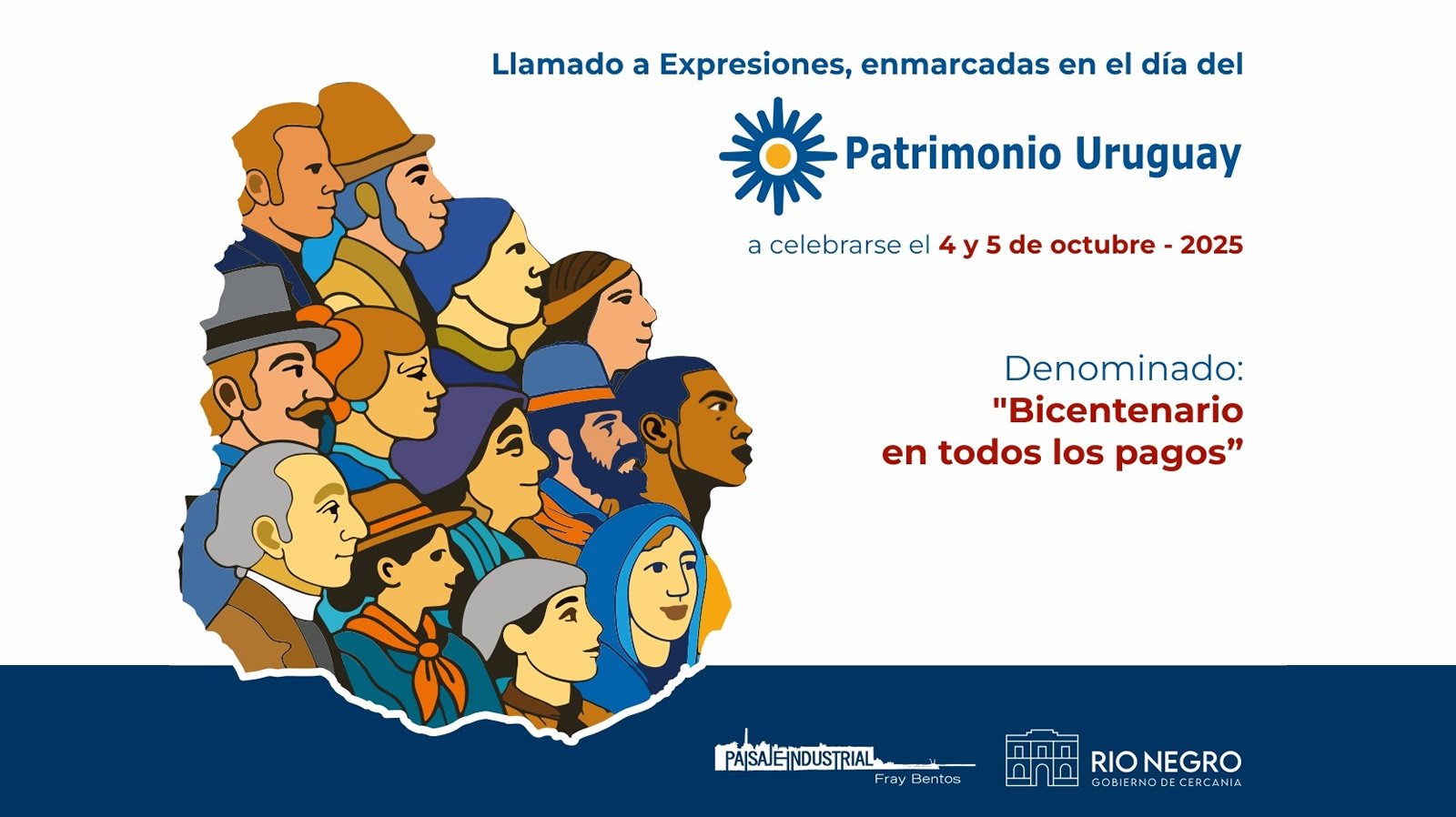 Llamado a Expresiones, enmarcadas en el día del

Patrimonio Uruguay

a celebrarse el 4 y 5 de octubre - 2025

Denominado:
"Bicentenario en todos los pagos”

PAISAJE INDUSTRIAL
Fray Bentos

RIO NEGRO
GOBIERNO DE CERCANIA